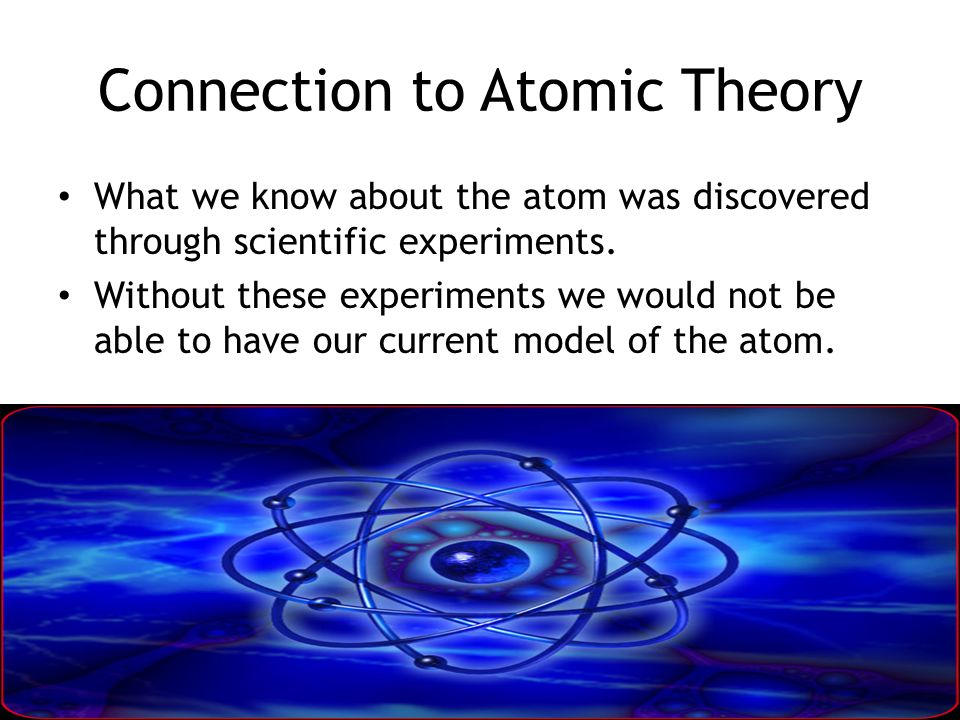 Connection to Atomic Theory

• What we know about the atom was discovered through scientific experiments.

• Without these experiments we would not be able to have our current model of the atom.